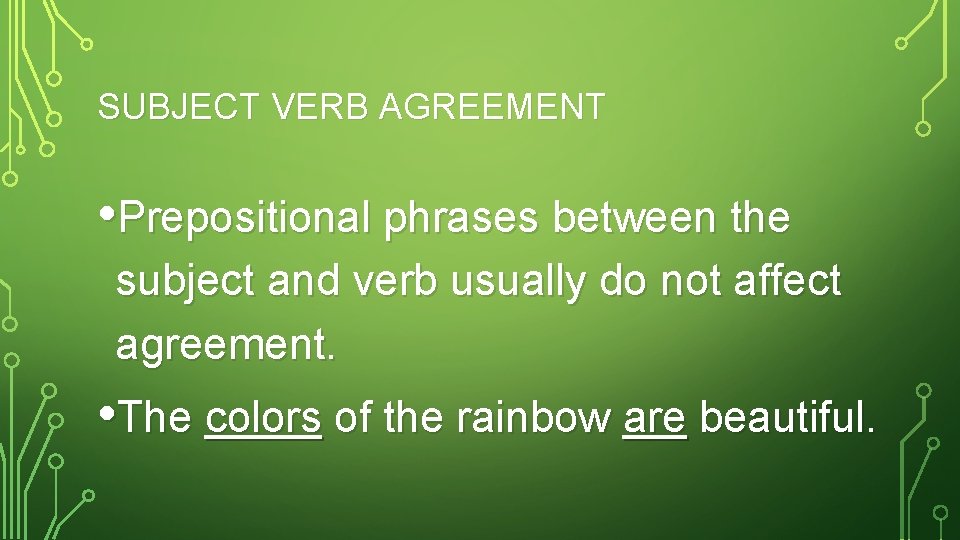 SUBJECT VERB AGREEMENT

• Prepositional phrases between the subject and verb usually do not affect agreement.

• The colors of the rainbow are beautiful.